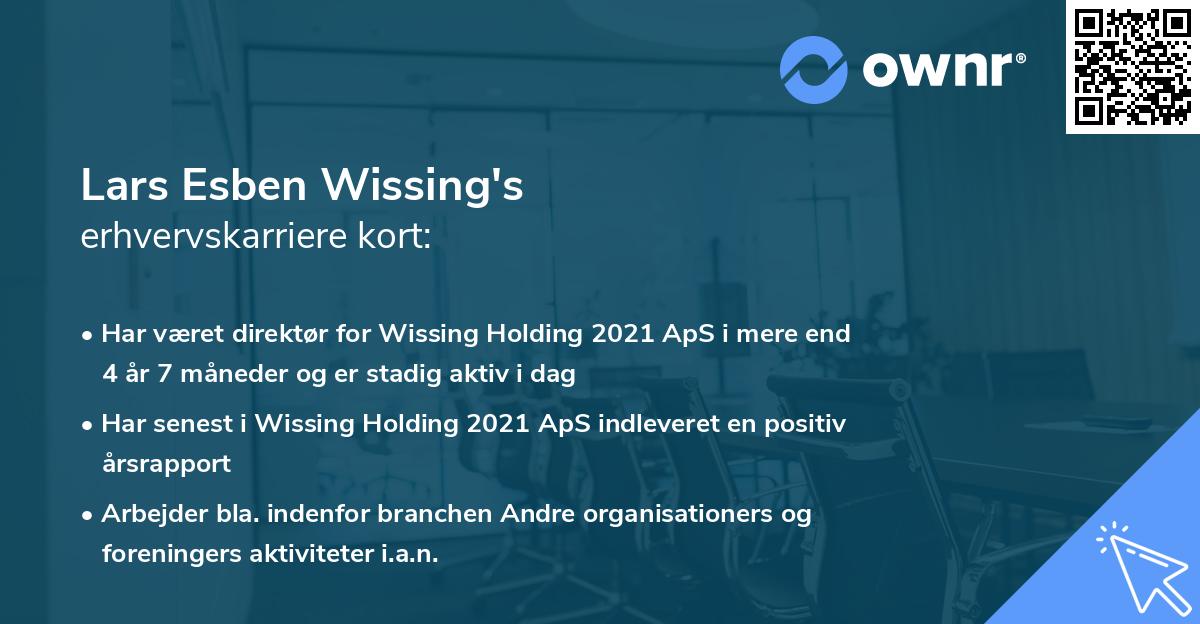 ownr®

Lars Esben Wissing's
erhvervskarriere kort:

• Har været direktør for Wissing Holding 2021 ApS i mere end 4 år 7 måneder og er stadig aktiv i dag

• Har senest i Wissing Holding 2021 ApS indleveret en positiv årsrapport

• Arbejder bla. indenfor branchen Andre organisationers og foreningers aktiviteter i.a.n.